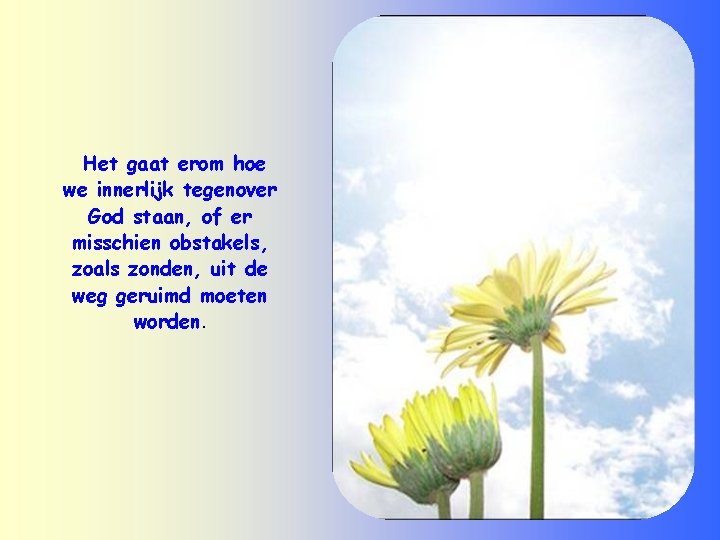 Het gaat erom hoe we innerlijk tegenover God staan, of er misschien obstakels, zoals zonden, uit de weg geruimd moeten worden.